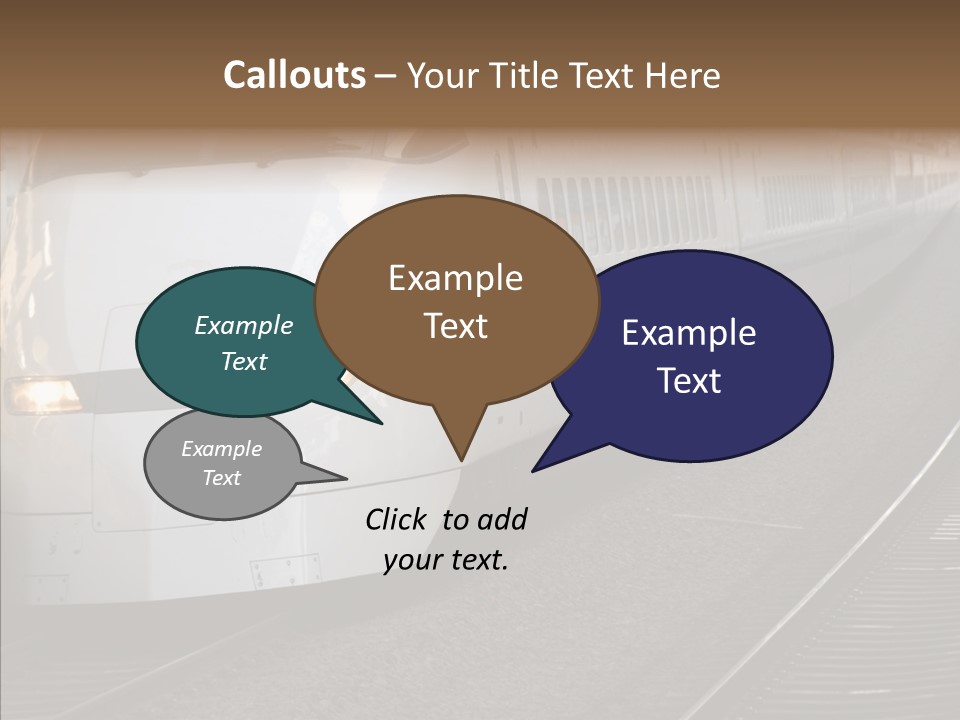 Callouts – Your Title Text Here

Example Text

Example Text

Example Text

Example Text

Click to add your text.